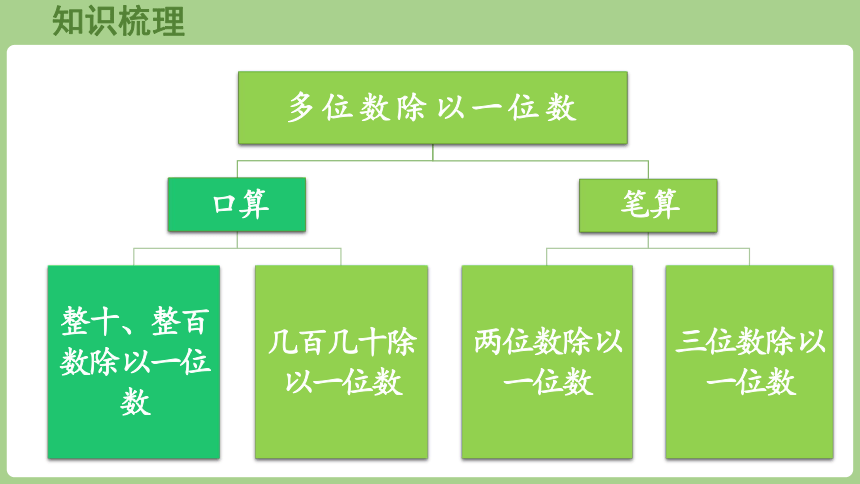 知识梳理

多位数除以一位数

口算

笔算

整十、整百数除以一位数

几百几十除以一位数

两位数除以一位数

三位数除以一位数